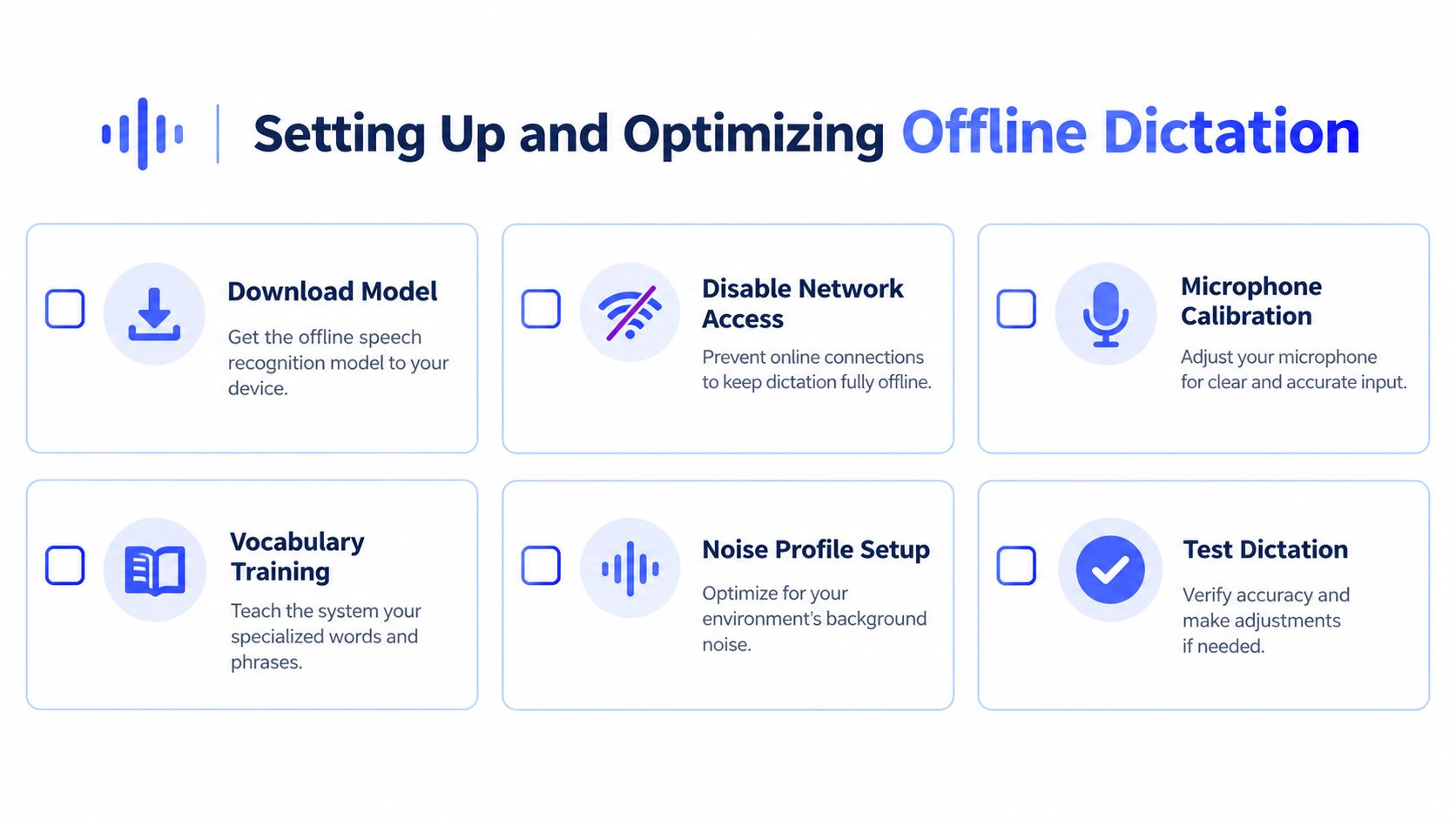 Setting Up and Optimizing Offline Dictation

Download Model

Get the offline speech recognition model to your device.

Disable Network Access

Prevent online connections to keep dictation fully offline.

Microphone Calibration

Adjust your microphone for clear and accurate input.

Vocabulary Training

Teach the system your specialized words and phrases.

Noise Profile Setup

Optimize for your environment's background noise.

Test Dictation

Verify accuracy and make adjustments if needed.